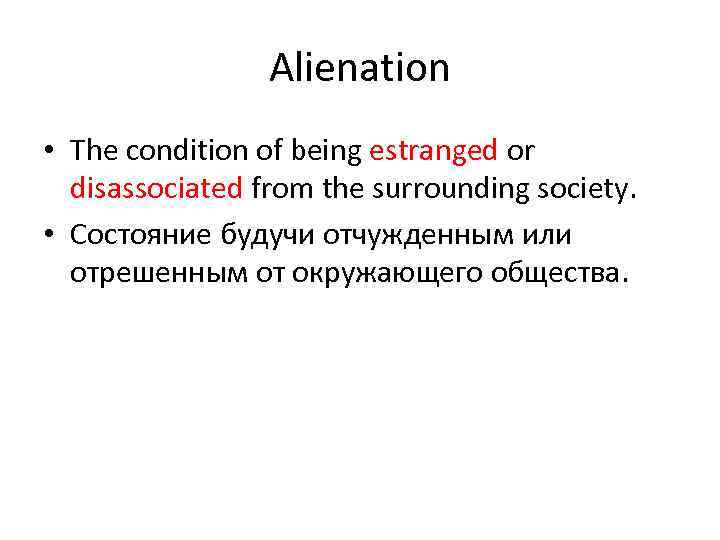 Alienation

• The condition of being estranged or disassociated from the surrounding society.

• Состояние будучи отчужденным или отрешенным от окружающего общества.